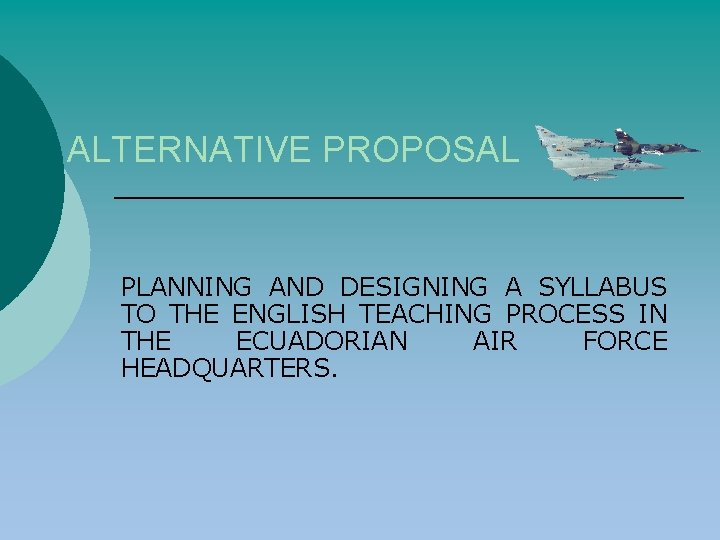 ALTERNATIVE PROPOSAL

PLANNING AND DESIGNING A SYLLABUS TO THE ENGLISH TEACHING PROCESS IN THE ECUADORIAN AIR FORCE HEADQUARTERS.